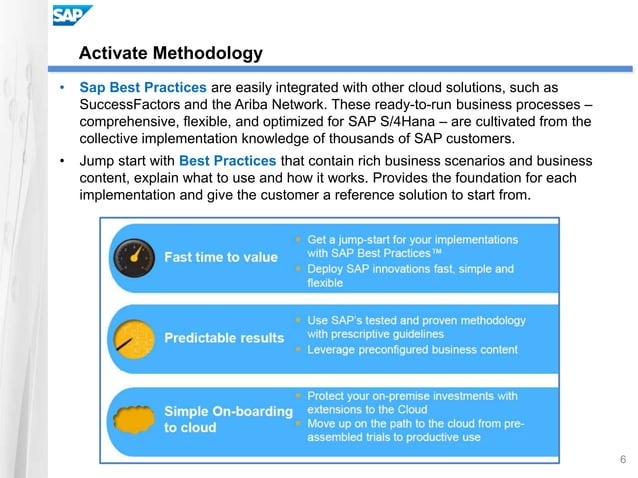 SAP

Activate Methodology

• Sap Best Practices are easily integrated with other cloud solutions, such as SuccessFactors and the Ariba Network. These ready-to-run business processes – comprehensive, flexible, and optimized for SAP S/4Hana – are cultivated from the collective implementation knowledge of thousands of SAP customers.

• Jump start with Best Practices that contain rich business scenarios and business content, explain what to use and how it works. Provides the foundation for each implementation and give the customer a reference solution to start from.

Fast time to value

▪ Get a jump-start for your implementations with SAP Best Practices™
▪ Deploy SAP innovations fast, simple and flexible

Predictable results

▪ Use SAP's tested and proven methodology with prescriptive guidelines
▪ Leverage preconfigured business content

Simple On-boarding to cloud

▪ Protect your on-premise investments with extensions to the Cloud
▪ Move up on the path to the cloud from pre-assembled trials to productive use

6